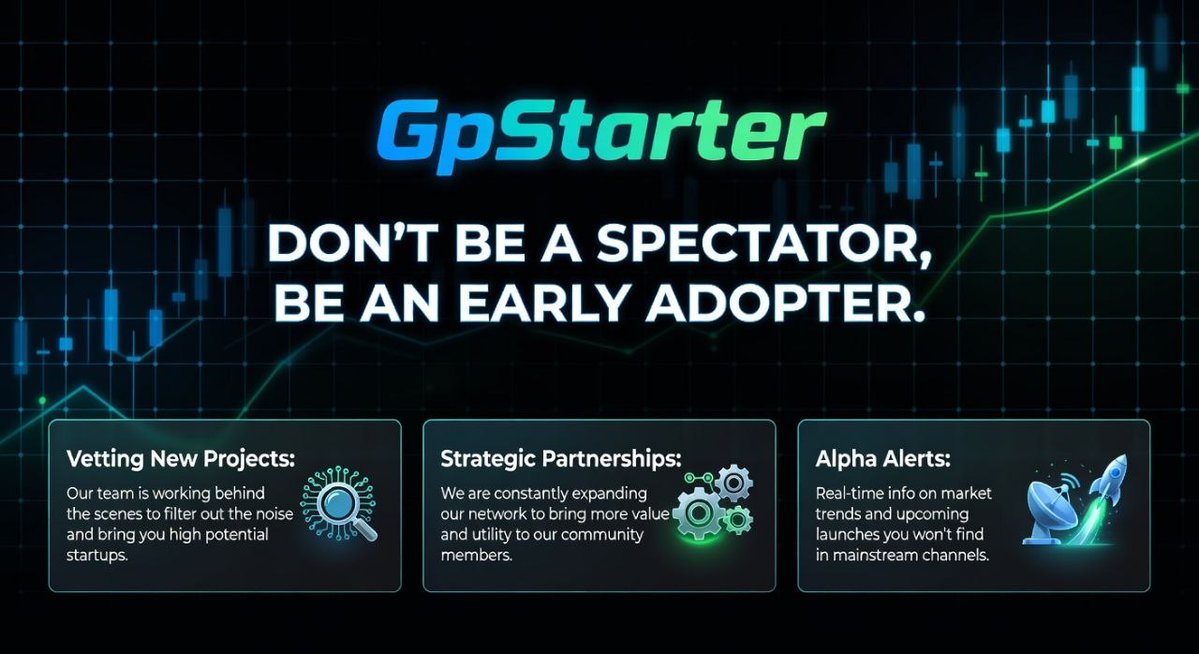 GpStarter

DON'T BE A SPECTATOR, BE AN EARLY ADOPTER.

Vetting New Projects:
Our team is working behind the scenes to filter out the noise and bring you high potential startups.

Strategic Partnerships:
We are constantly expanding our network to bring more value and utility to our community members.

Alpha Alerts:
Real-time info on market trends and upcoming launches you won't find in mainstream channels.